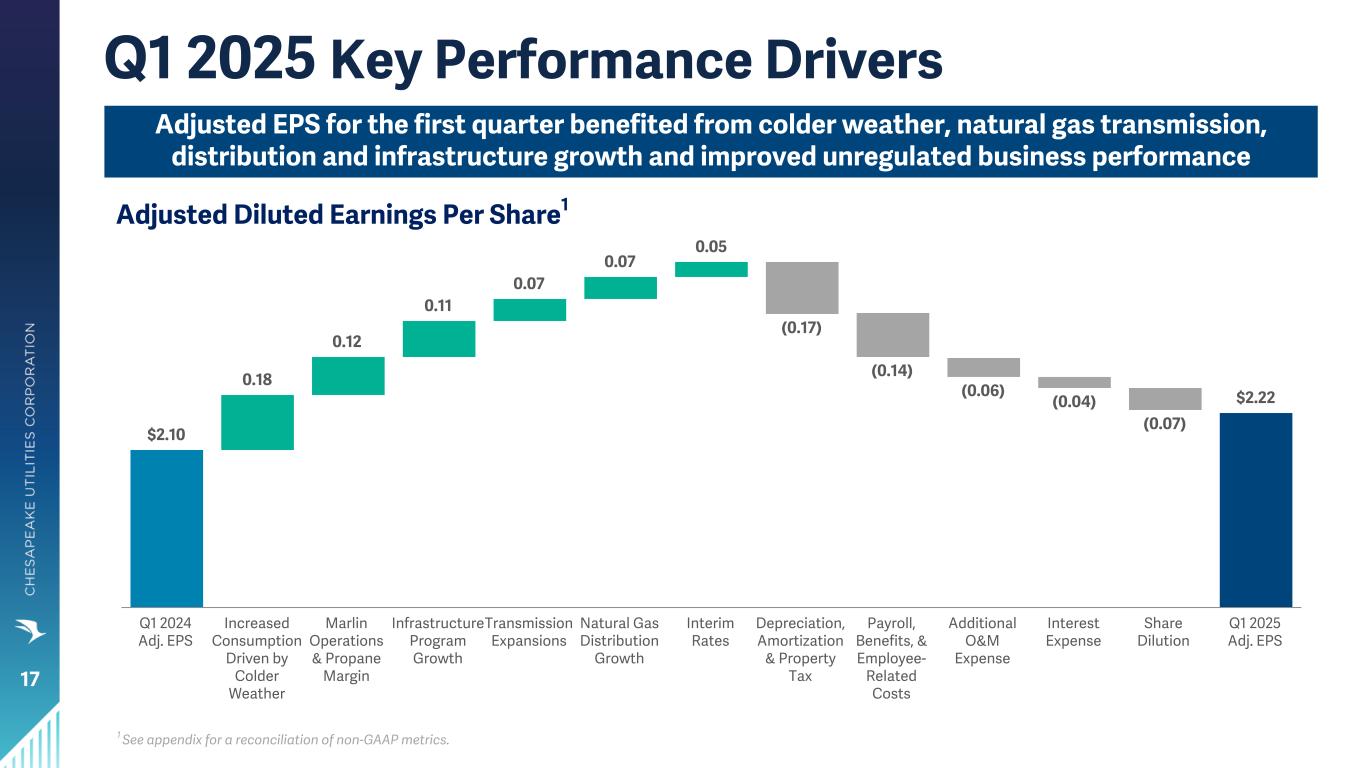 Q1 2025 Key Performance Drivers

Adjusted EPS for the first quarter benefited from colder weather, natural gas transmission, distribution and infrastructure growth and improved unregulated business performance

Adjusted Diluted Earnings Per Share$^1$

$2.10
0.18
0.12
0.11
0.07
0.07
0.05
(0.17)
(0.14)
(0.06)
(0.04)
(0.07)
$2.22

Q1 2024 Adj. EPS
Increased Consumption Driven by Colder Weather
Marlin Operations & Propane Margin
Infrastructure Program Growth
Transmission Expansions
Natural Gas Distribution Growth
Interim Rates
Depreciation, Amortization & Property Tax
Payroll, Benefits, & Employee-Related Costs
Additional O&M Expense
Interest Expense
Share Dilution
Q1 2025 Adj. EPS

$^1$ See appendix for a reconciliation of non-GAAP metrics.

CHESAPEAKE UTILITIES CORPORATION

17